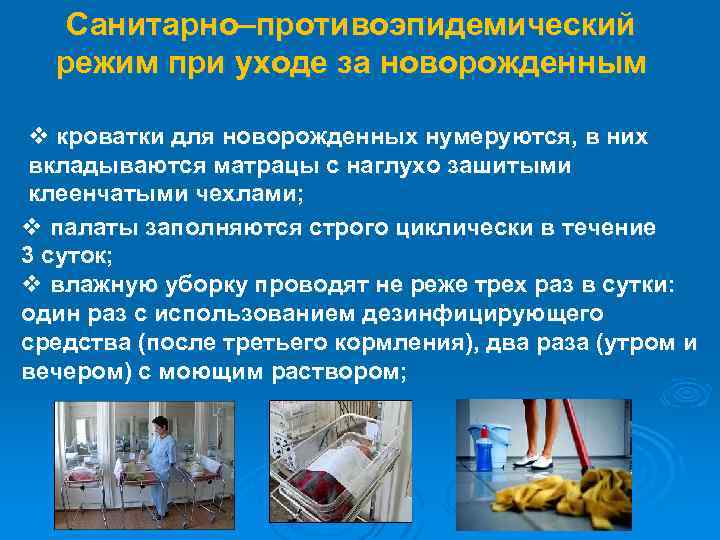 Санитарно–противоэпидемический режим при уходе за новорожденным

❖ кроватки для новорожденных нумеруются, в них вкладываются матрацы с наглухо зашитыми клеенчатыми чехлами;

❖ палаты заполняются строго циклически в течение 3 суток;

❖ влажную уборку проводят не реже трех раз в сутки: один раз с использованием дезинфицирующего средства (после третьего кормления), два раза (утром и вечером) с моющим раствором;